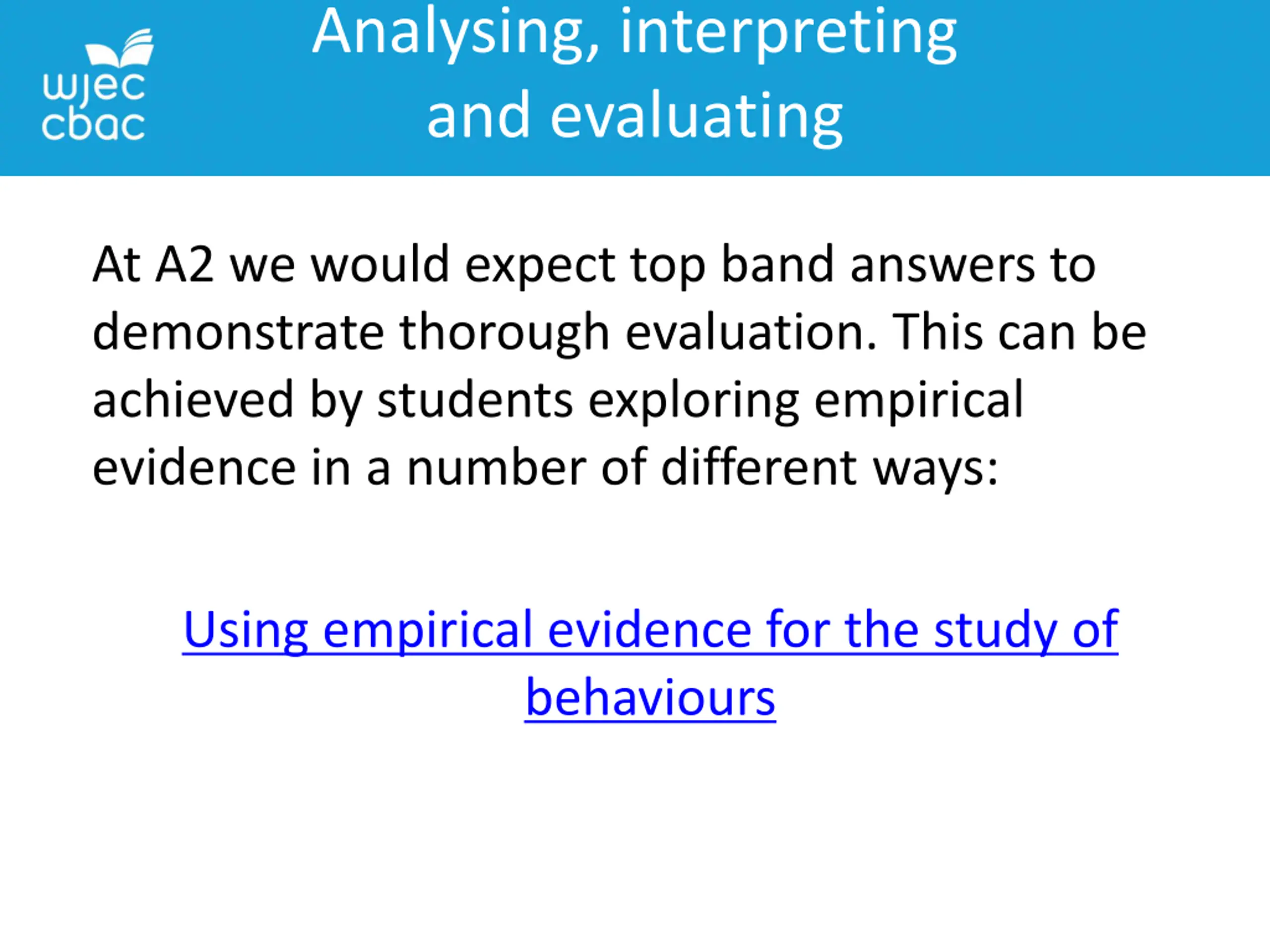 wjec
cbac

Analysing, interpreting and evaluating

At A2 we would expect top band answers to demonstrate thorough evaluation. This can be achieved by students exploring empirical evidence in a number of different ways:

Using empirical evidence for the study of behaviours